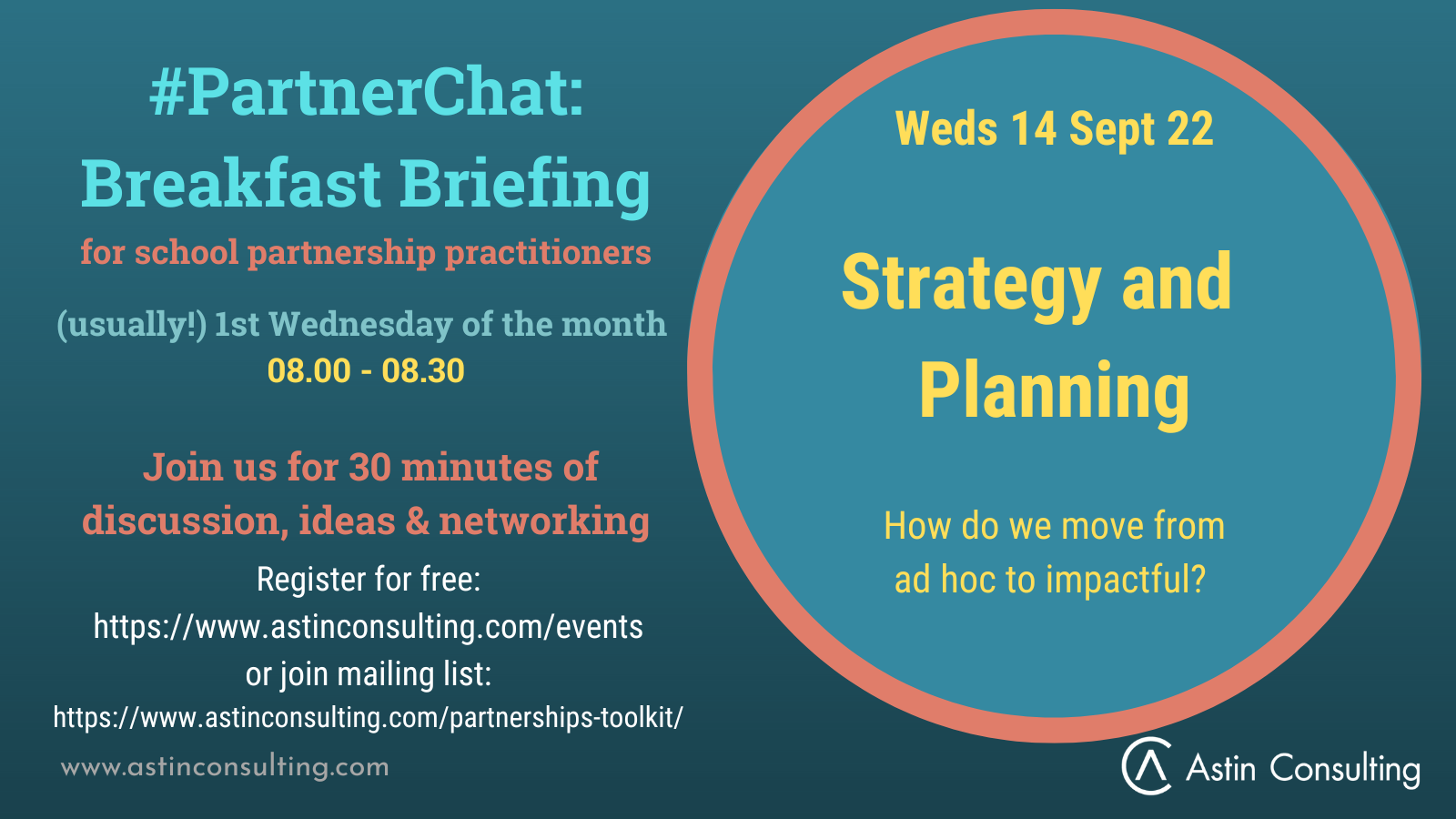 #PartnerChat: Breakfast Briefing

for school partnership practitioners

(usually!) 1st Wednesday of the month
08.00 - 08.30

Join us for 30 minutes of discussion, ideas & networking

Register for free:
https://www.astinconsulting.com/events
or join mailing list:
https://www.astinconsulting.com/partnerships-toolkit/

www.astinconsulting.com

Weds 14 Sept 22

Strategy and Planning

How do we move from ad hoc to impactful?

Astin Consulting